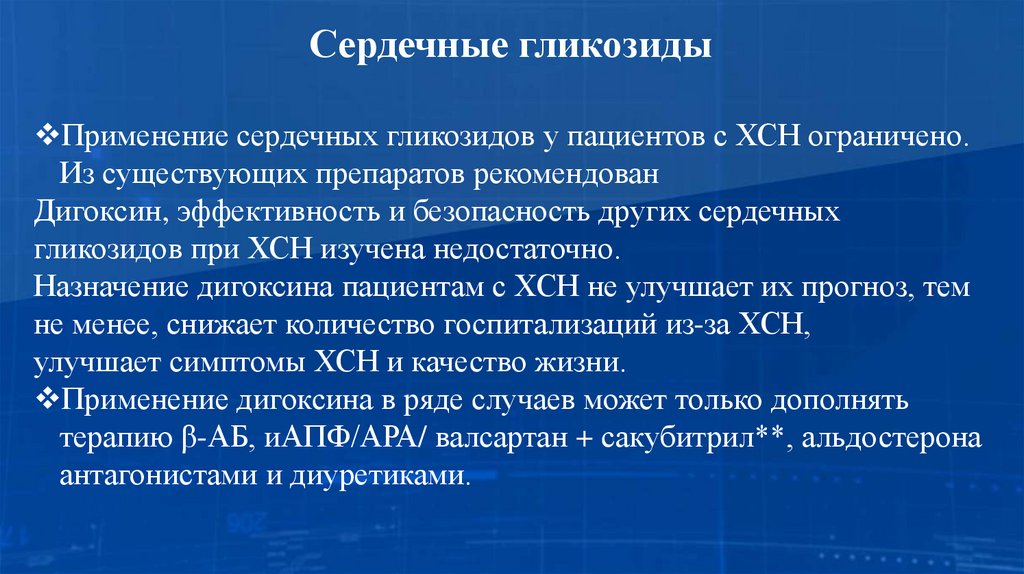 Сердечные гликозиды

❖Применение сердечных гликозидов у пациентов с ХСН ограничено. Из существующих препаратов рекомендован Дигоксин, эффективность и безопасность других сердечных гликозидов при ХСН изучена недостаточно.
Назначение дигоксина пациентам с ХСН не улучшает их прогноз, тем не менее, снижает количество госпитализаций из-за ХСН, улучшает симптомы ХСН и качество жизни.
❖Применение дигоксина в ряде случаев может только дополнять терапию β-АБ, иАПФ/АРА/ валсартан + сакубитрил**, альдостерона антагонистами и диуретиками.